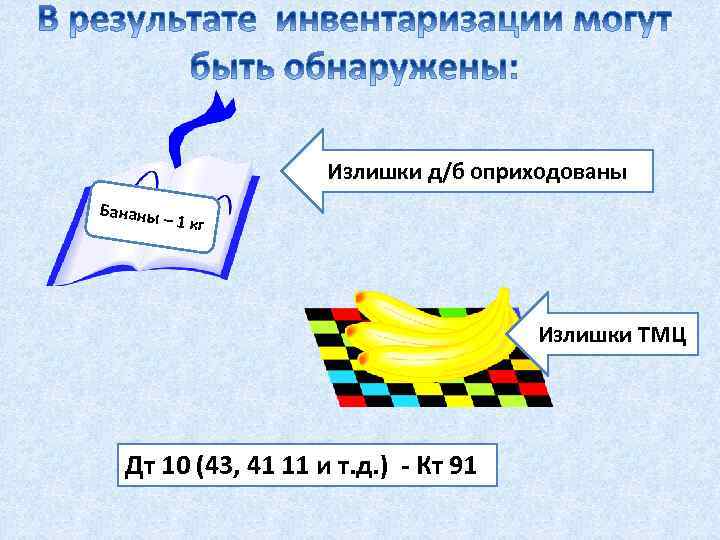 В результате инвентаризации могут быть обнаружены:

Бананы – 1 кг

Излишки д/б оприходованы

Излишки ТМЦ

Дт 10 (43, 41 11 и т.д.) - Кт 91